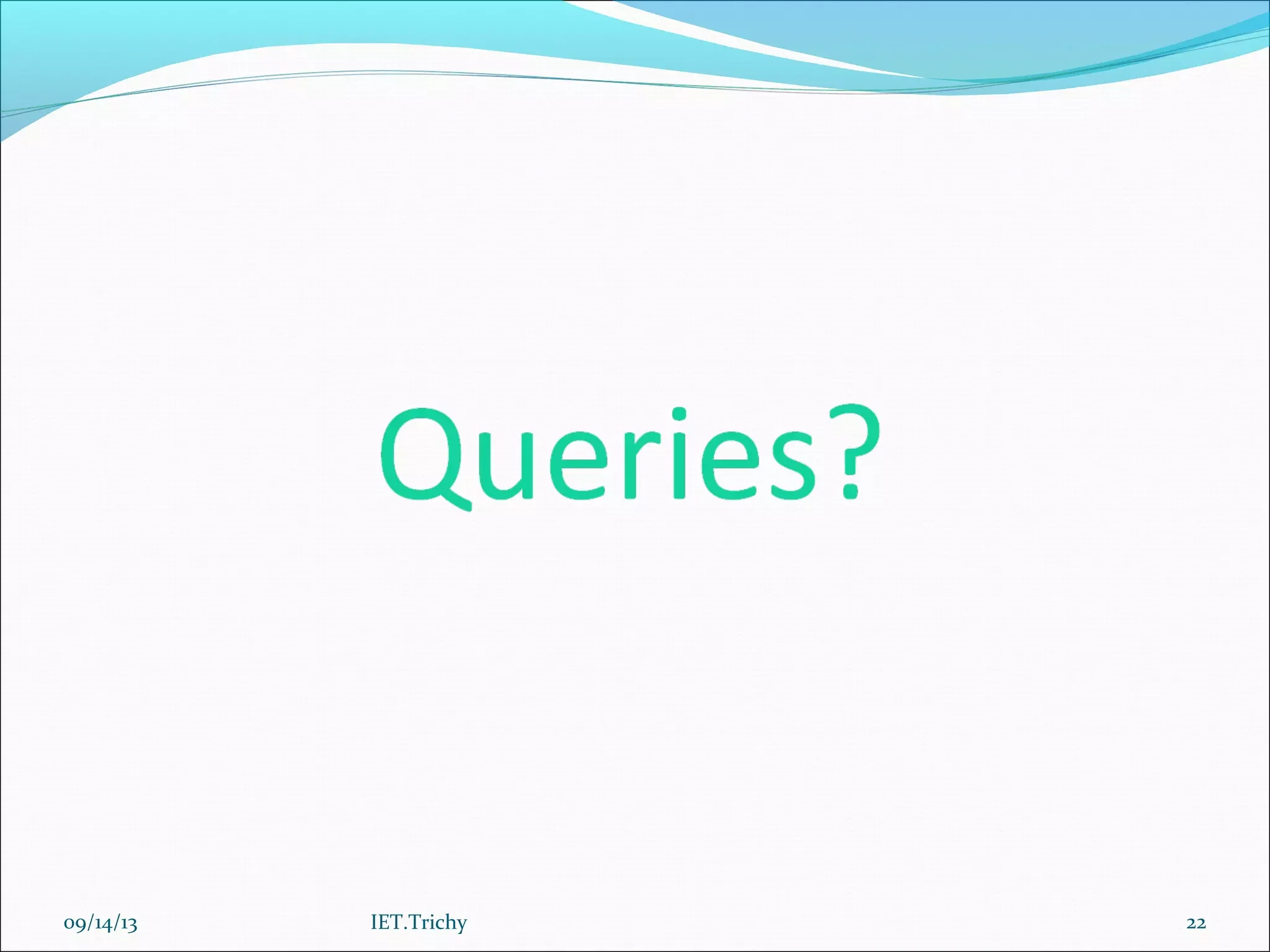 Queries?

09/14/13 IET.Trichy 22